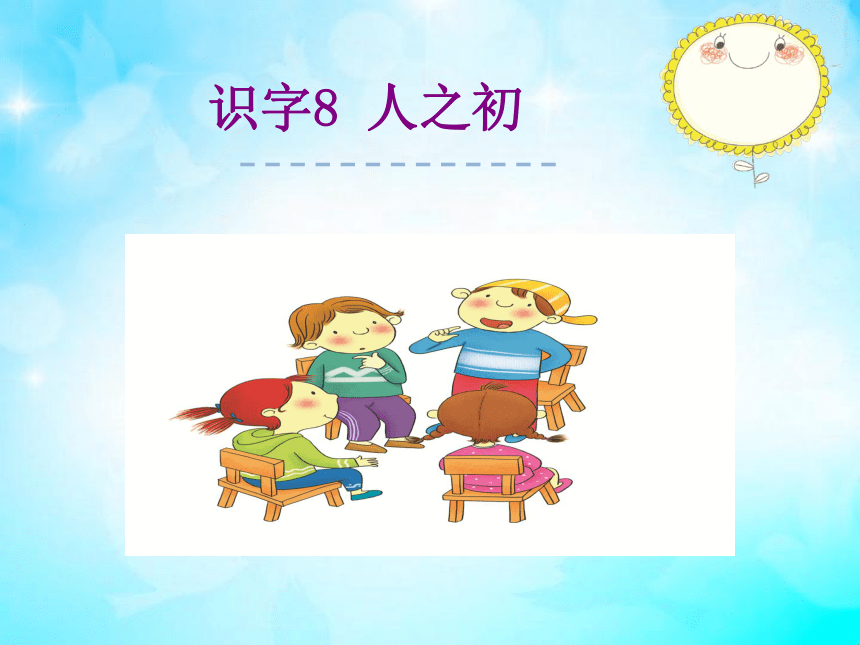 识字8 人之初